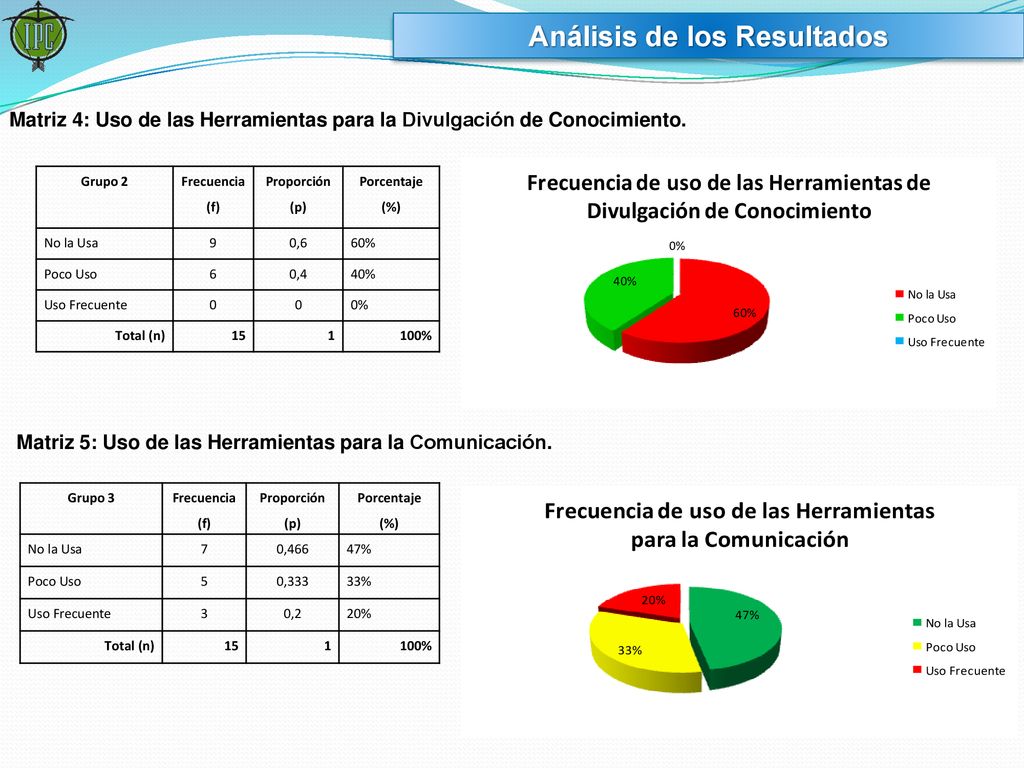 IPC

Análisis de los Resultados

Matriz 4: Uso de las Herramientas para la Divulgación de Conocimiento.

| Grupo 2 | Frecuencia (f) | Proporción (p) | Porcentaje (%) |
|---|---|---|---|
| No la Usa | 9 | 0,6 | 60% |
| Poco Uso | 6 | 0,4 | 40% |
| Uso Frecuente | 0 | 0 | 0% |
| Total (n) | 15 | 1 | 100% |

Frecuencia de uso de las Herramientas de Divulgación de Conocimiento

0%
40%
60%

No la Usa
Poco Uso
Uso Frecuente

Matriz 5: Uso de las Herramientas para la Comunicación.

| Grupo 3 | Frecuencia (f) | Proporción (p) | Porcentaje (%) |
|---|---|---|---|
| No la Usa | 7 | 0,466 | 47% |
| Poco Uso | 5 | 0,333 | 33% |
| Uso Frecuente | 3 | 0,2 | 20% |
| Total (n) | 15 | 1 | 100% |

Frecuencia de uso de las Herramientas para la Comunicación

20%
47%
33%

No la Usa
Poco Uso
Uso Frecuente